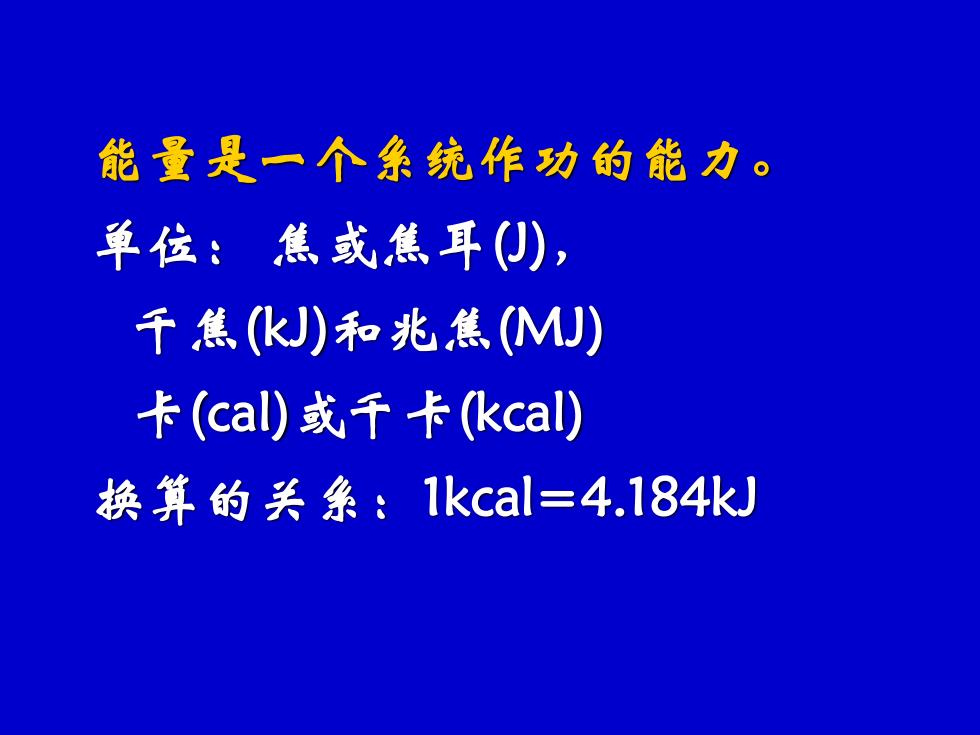 能量是一个系统作功的能力。

单位： 焦或焦耳(J)，

千焦(kJ)和兆焦(MJ)

卡(cal)或千卡(kcal)

换算的关系：1kcal＝4.184kJ